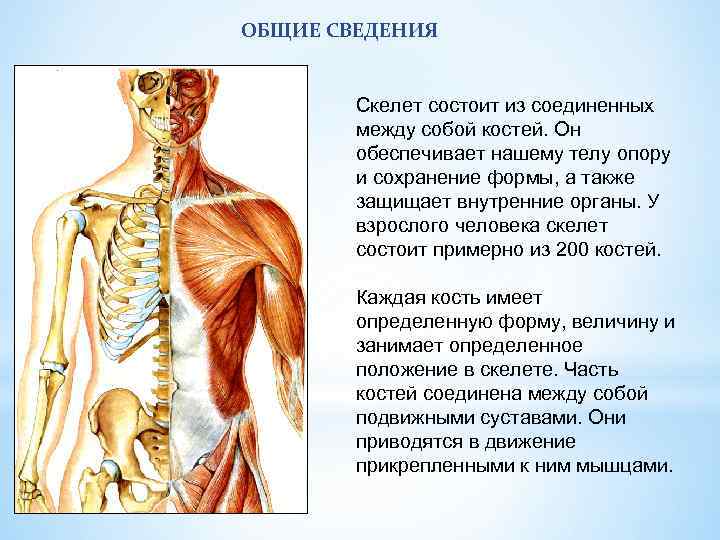 ОБЩИЕ СВЕДЕНИЯ

Скелет состоит из соединенных между собой костей. Он обеспечивает нашему телу опору и сохранение формы, а также защищает внутренние органы. У взрослого человека скелет состоит примерно из 200 костей.

Каждая кость имеет определенную форму, величину и занимает определенное положение в скелете. Часть костей соединена между собой подвижными суставами. Они приводятся в движение прикрепленными к ним мышцами.